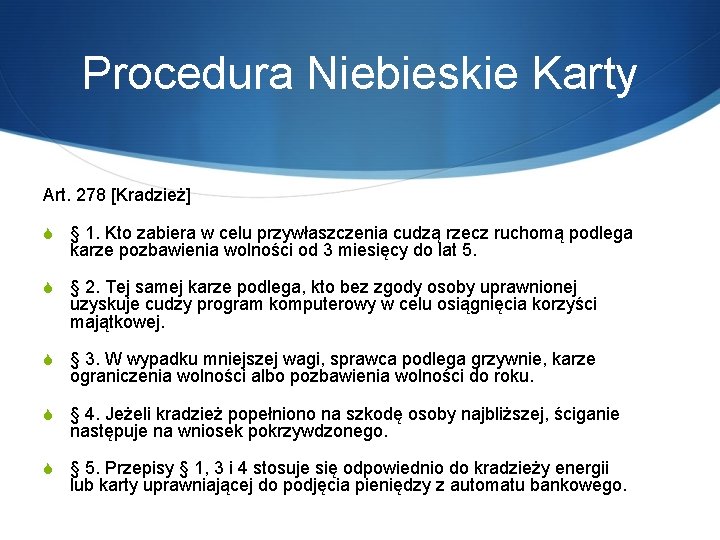 Procedura Niebieskie Karty

Art. 278 [Kradzież]

§ 1. Kto zabiera w celu przywłaszczenia cudzą rzecz ruchomą podlega karze pozbawienia wolności od 3 miesięcy do lat 5.

§ 2. Tej samej karze podlega, kto bez zgody osoby uprawnionej uzyskuje cudzy program komputerowy w celu osiągnięcia korzyści majątkowej.

§ 3. W wypadku mniejszej wagi, sprawca podlega grzywnie, karze ograniczenia wolności albo pozbawienia wolności do roku.

§ 4. Jeżeli kradzież popełniono na szkodę osoby najbliższej, ściganie następuje na wniosek pokrzywdzonego.

§ 5. Przepisy § 1, 3 i 4 stosuje się odpowiednio do kradzieży energii lub karty uprawniającej do podjęcia pieniędzy z automatu bankowego.